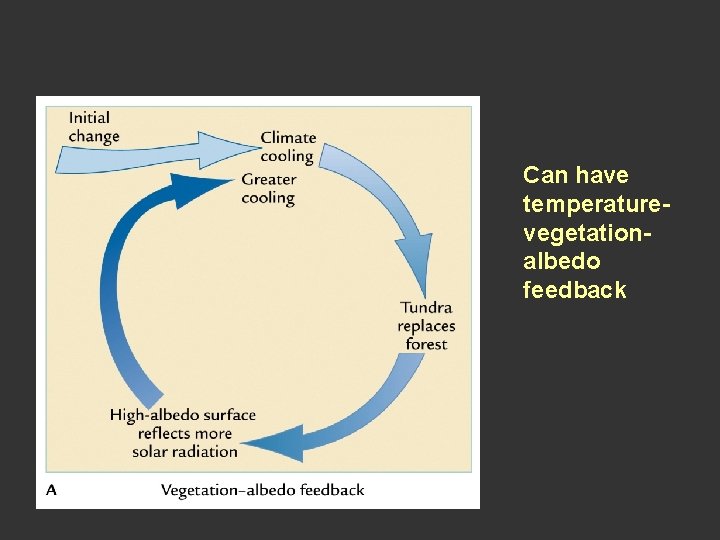 Initial change

Climate cooling

Greater cooling

Tundra replaces forest

High-albedo surface reflects more solar radiation

A Vegetation–albedo feedback

Can have temperature-vegetation-albedo feedback